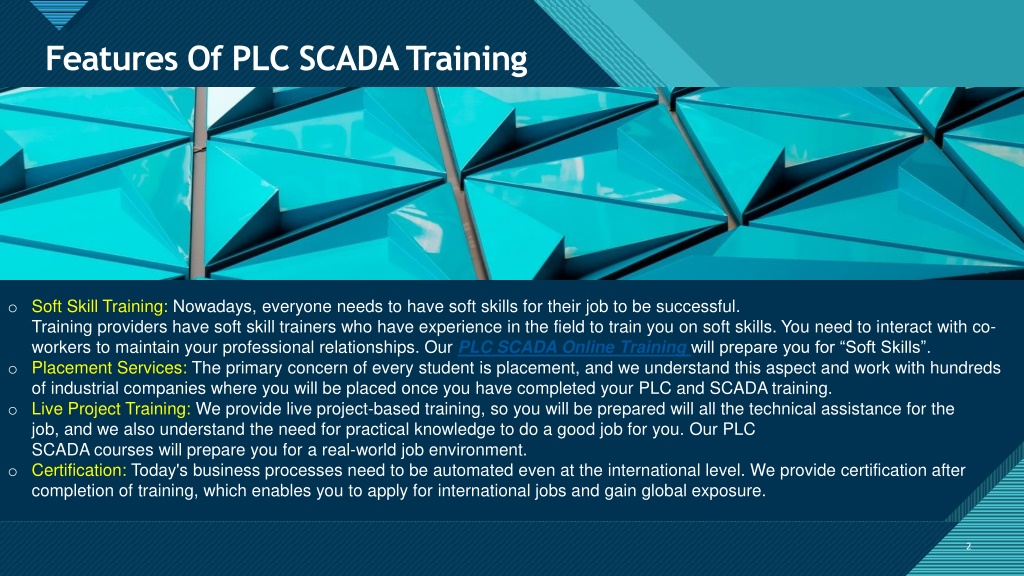 Features Of PLC SCADA Training

o Soft Skill Training: Nowadays, everyone needs to have soft skills for their job to be successful. Training providers have soft skill trainers who have experience in the field to train you on soft skills. You need to interact with co-workers to maintain your professional relationships. Our PLC SCADA Online Training will prepare you for “Soft Skills”.

o Placement Services: The primary concern of every student is placement, and we understand this aspect and work with hundreds of industrial companies where you will be placed once you have completed your PLC and SCADA training.

o Live Project Training: We provide live project-based training, so you will be prepared will all the technical assistance for the job, and we also understand the need for practical knowledge to do a good job for you. Our PLC SCADA courses will prepare you for a real-world job environment.

o Certification: Today's business processes need to be automated even at the international level. We provide certification after completion of training, which enables you to apply for international jobs and gain global exposure.

2